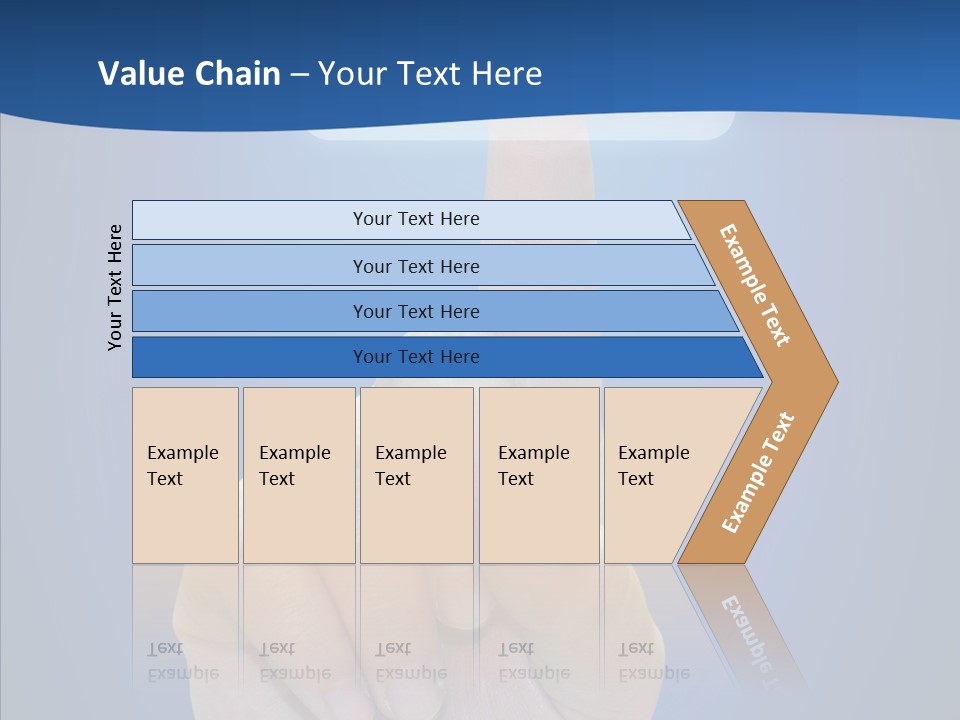 Value Chain – Your Text Here

Your Text Here

Your Text Here

Your Text Here

Your Text Here

Your Text Here

Example Text

Example Text

Example Text

Example Text

Example Text

Example Text

Example Text